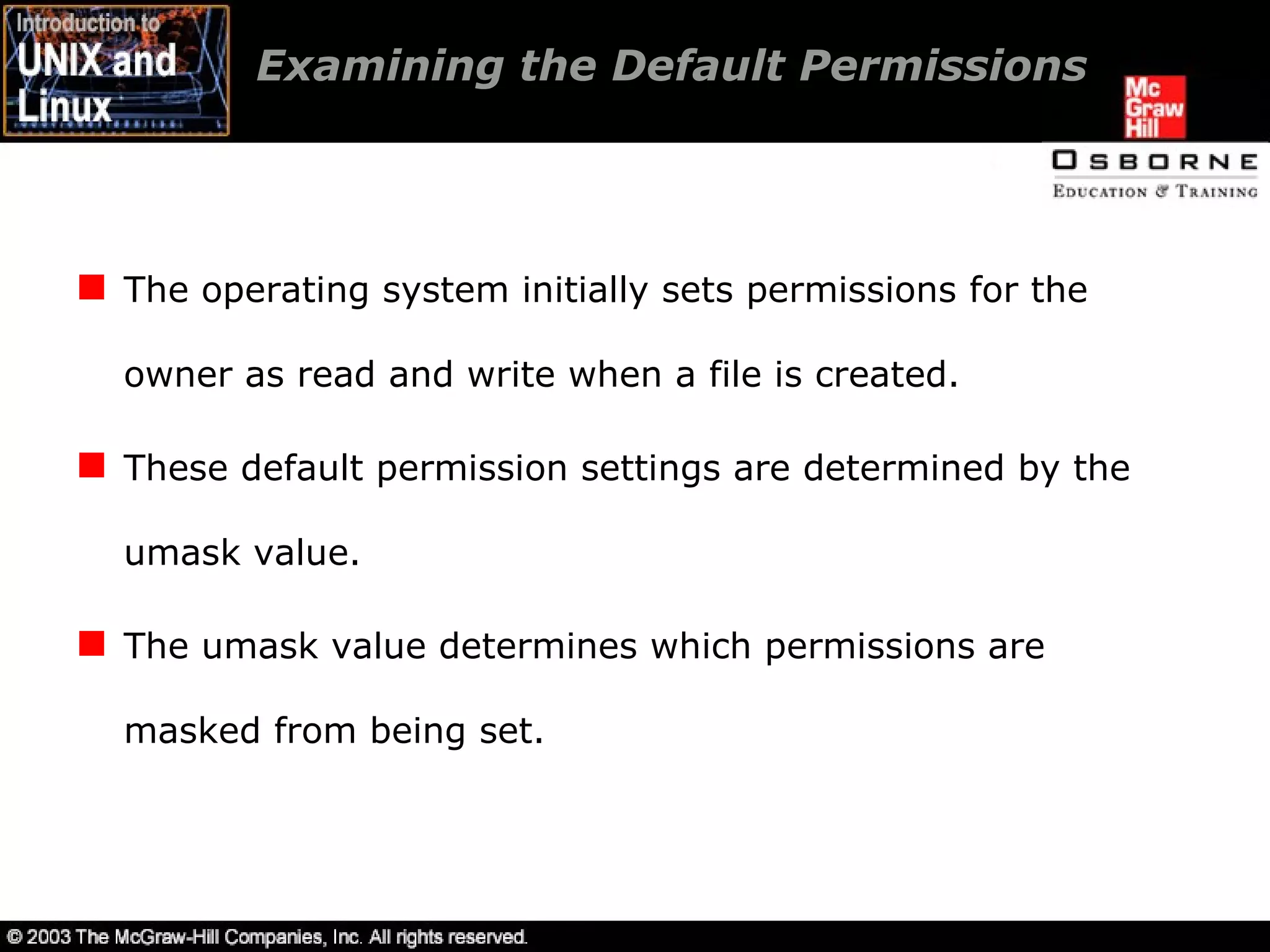 Introduction to
UNIX and
Linux

Examining the Default Permissions

Mc
Graw
Hill

OSBORNE
EDUCATION & TRAINING

The operating system initially sets permissions for the owner as read and write when a file is created.

These default permission settings are determined by the umask value.

The umask value determines which permissions are masked from being set.

© 2003 The McGraw-Hill Companies, Inc. All rights reserved.